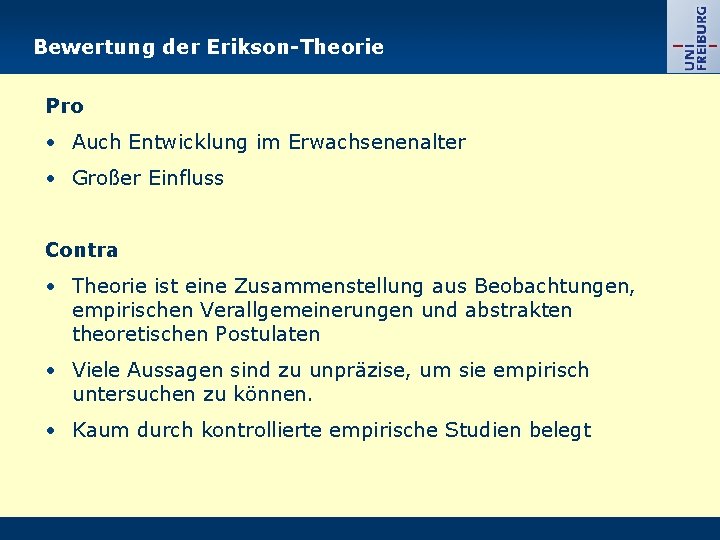 Bewertung der Erikson-Theorie

UNI FREIBURG

Pro

• Auch Entwicklung im Erwachsenenalter

• Großer Einfluss

Contra

• Theorie ist eine Zusammenstellung aus Beobachtungen, empirischen Verallgemeinerungen und abstrakten theoretischen Postulaten

• Viele Aussagen sind zu unpräzise, um sie empirisch untersuchen zu können.

• Kaum durch kontrollierte empirische Studien belegt